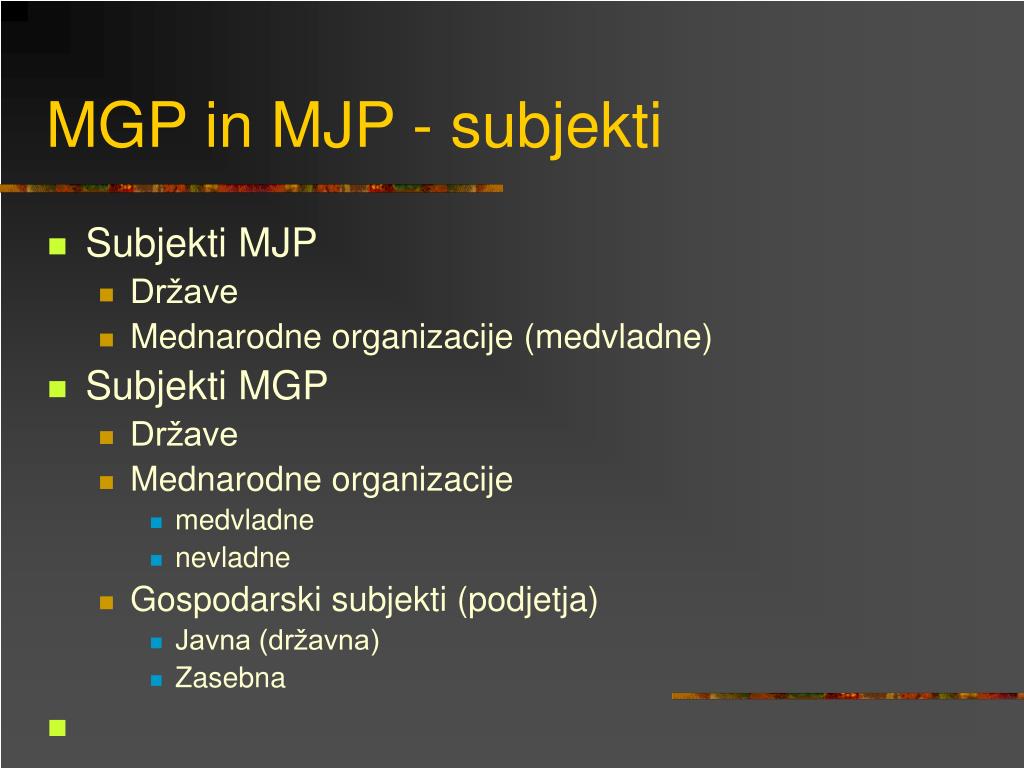 MGP in MJP - subjekti

Subjekti MJP

Države

Mednarodne organizacije (medvladne)

Subjekti MGP

Države

Mednarodne organizacije

medvladne

nevladne

Gospodarski subjekti (podjetja)

Javna (državna)

Zasebna